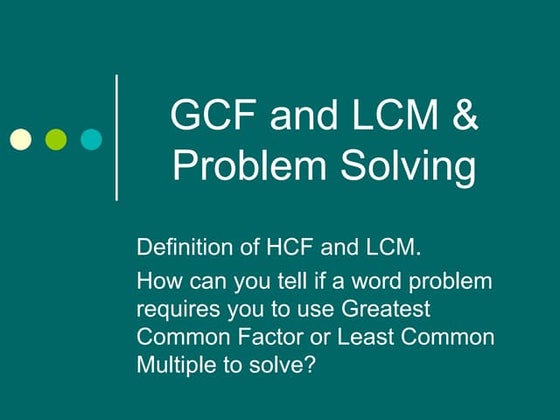 GCF and LCM & Problem Solving

Definition of HCF and LCM.

How can you tell if a word problem requires you to use Greatest Common Factor or Least Common Multiple to solve?